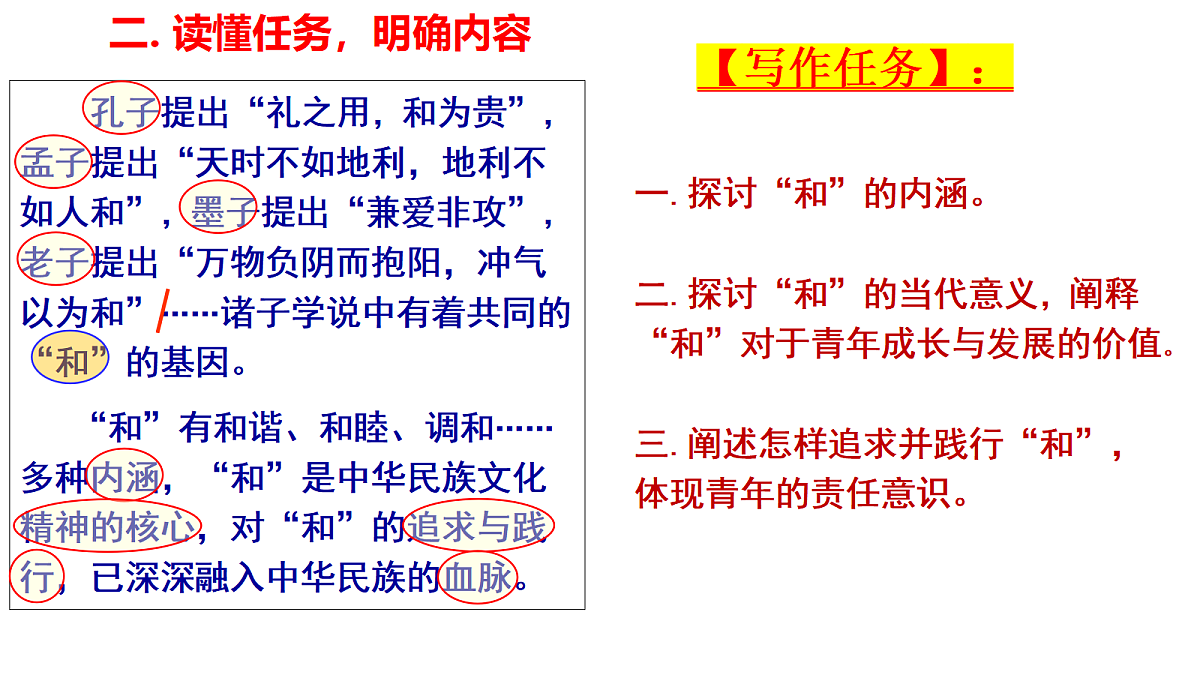 二. 读懂任务，明确内容

孔子提出“礼之用，和为贵”，孟子提出“天时不如地利，地利不如人和”，墨子提出“兼爱非攻”，老子提出“万物负阴而抱阳，冲气以为和”……诸子学说中有着共同的“和”的基因。

“和”有和谐、和睦、调和……多种内涵，“和”是中华民族文化精神的核心，对“和”的追求与践行，已深深融入中华民族的血脉。

【写作任务】：

一. 探讨“和”的内涵。

二. 探讨“和”的当代意义，阐释“和”对于青年成长与发展的价值。

三. 阐述怎样追求并践行“和”，体现青年的责任意识。